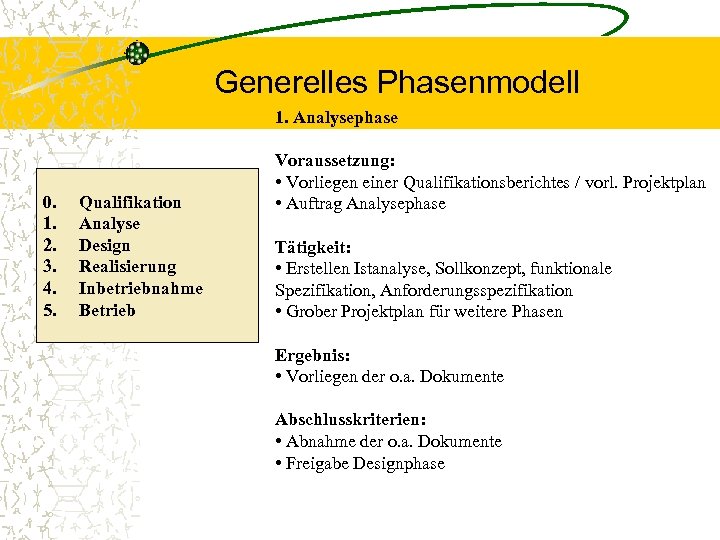 Generelles Phasenmodell

0. Qualifikation
1. Analyse
2. Design
3. Realisierung
4. Inbetriebnahme
5. Betrieb

1. Analysephase

Voraussetzung:
• Vorliegen einer Qualifikationsberichtes / vorl. Projektplan
• Auftrag Analysephase

Tätigkeit:
• Erstellen Istanalyse, Sollkonzept, funktionale Spezifikation, Anforderungsspezifikation
• Grober Projektplan für weitere Phasen

Ergebnis:
• Vorliegen der o.a. Dokumente

Abschlusskriterien:
• Abnahme der o.a. Dokumente
• Freigabe Designphase